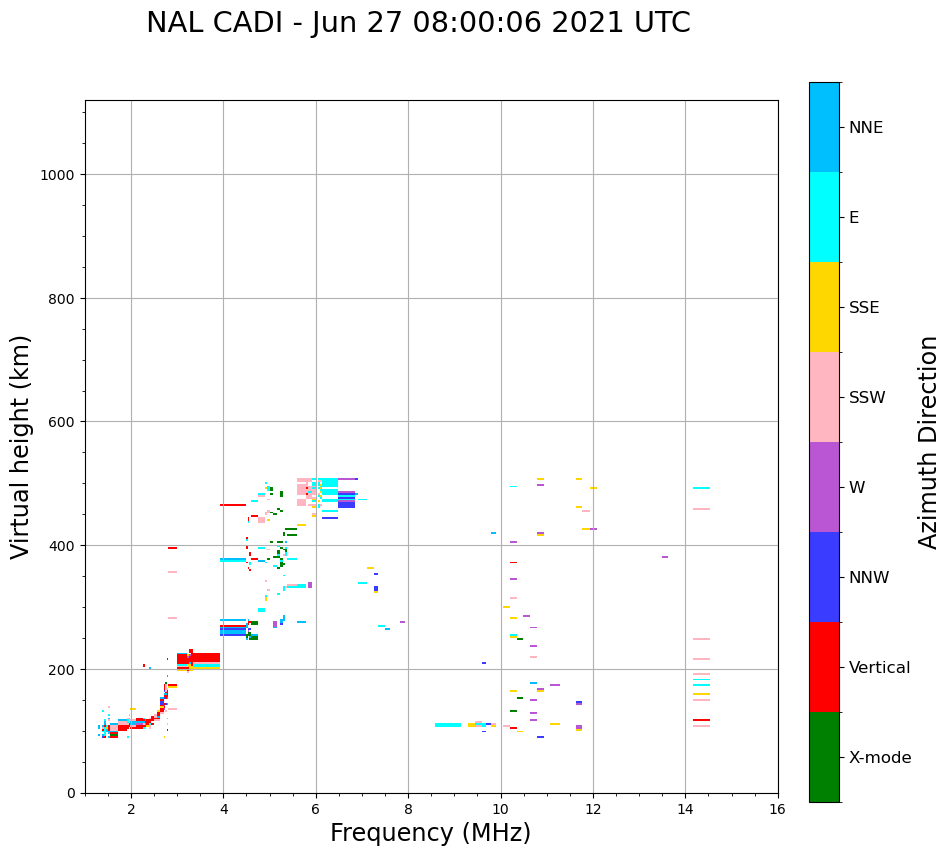 NAL CADI - Jun 27 08:00:06 2021 UTC

Virtual height (km)

1000
800
600
400
200
0

2 4 6 8 10 12 14 16

Frequency (MHz)

NNE
E
SSE
SSW
W
NNW
Vertical
X-mode

Azimuth Direction